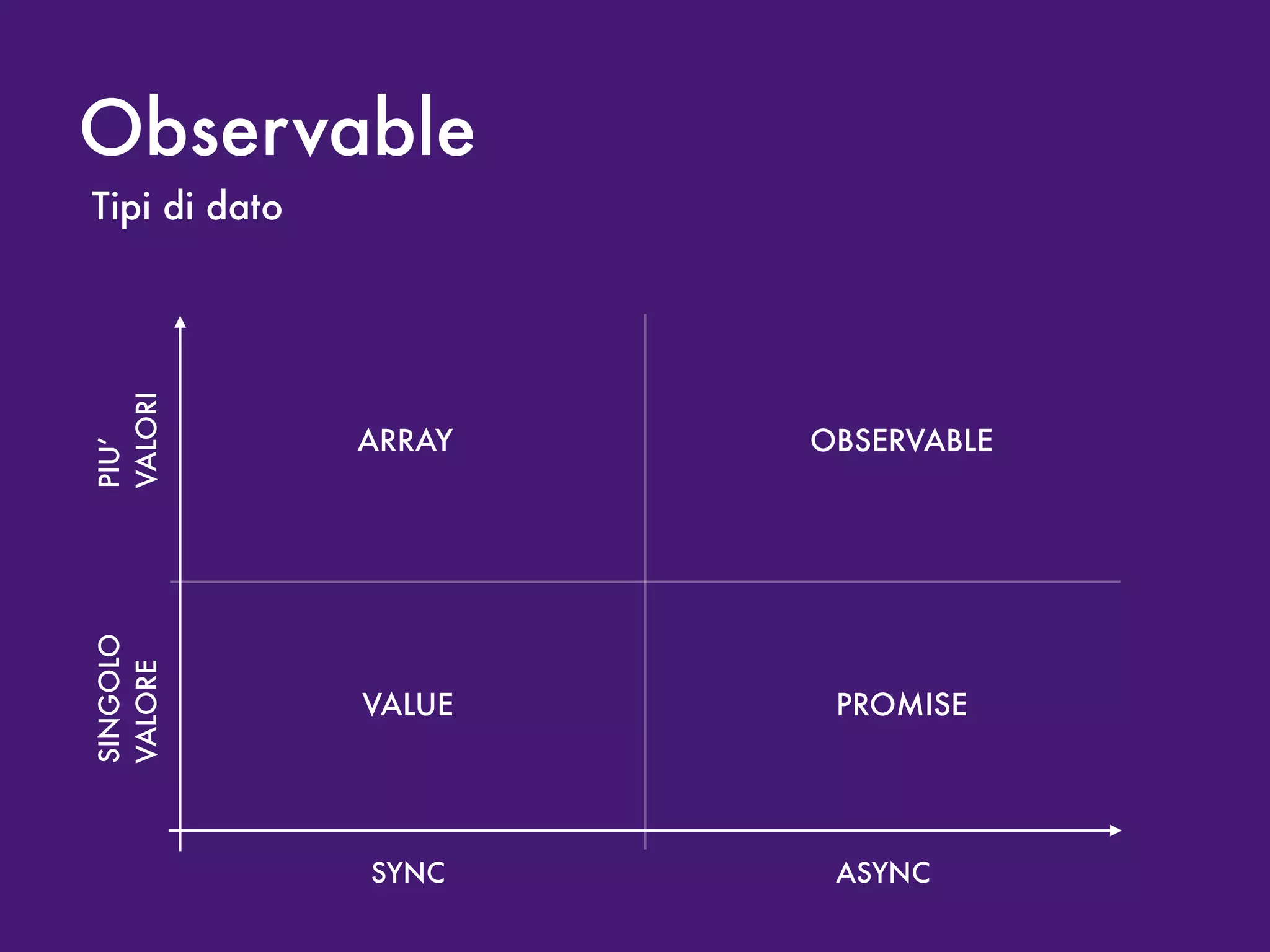 Observable

Tipi di dato

PIU' VALORI

ARRAY

OBSERVABLE

SINGOLO VALORE

VALUE

PROMISE

SYNC

ASYNC